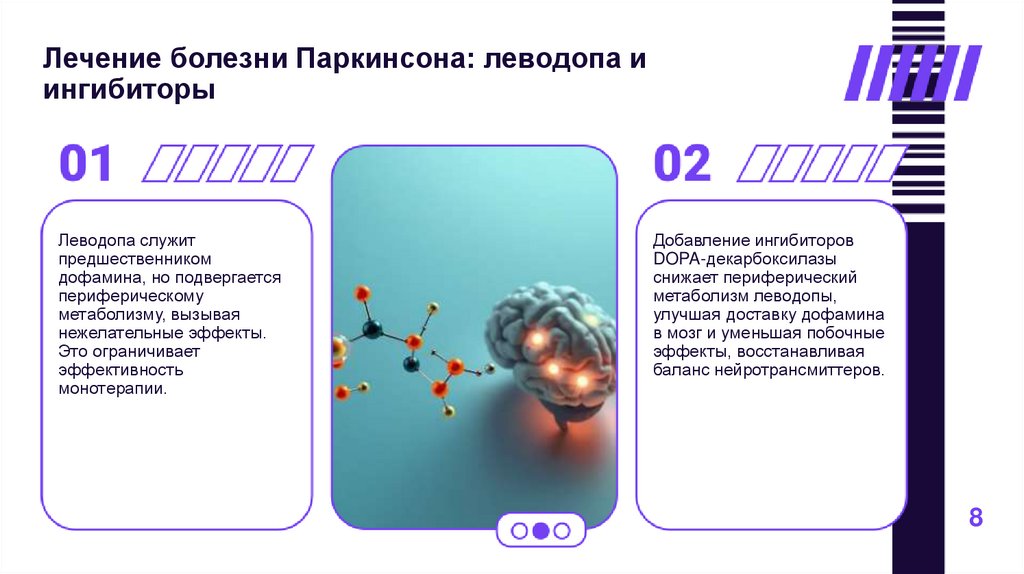 Лечение болезни Паркинсона: леводопа и ингибиторы

01

Леводопа служит предшественником дофамина, но подвергается периферическому метаболизму, вызывая нежелательные эффекты. Это ограничивает эффективность монотерапии.

02

Добавление ингибиторов DOPA-декарбоксилазы снижает периферический метаболизм леводопы, улучшая доставку дофамина в мозг и уменьшая побочные эффекты, восстанавливая баланс нейротрансмиттеров.

8